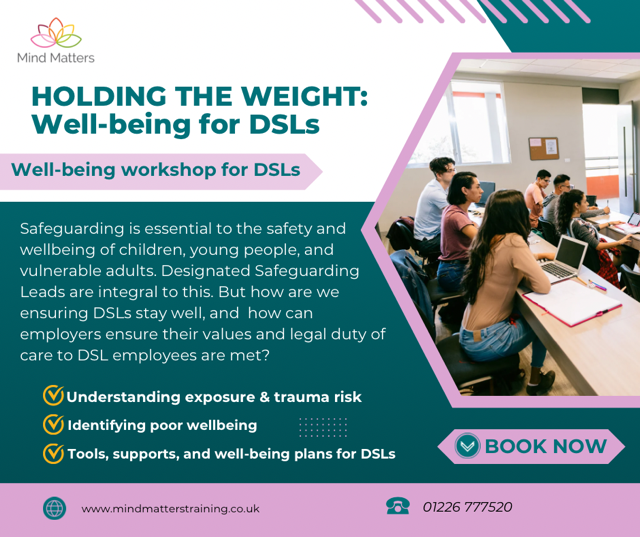 Mind Matters

HOLDING THE WEIGHT: Well-being for DSLs

Well-being workshop for DSLs

Safeguarding is essential to the safety and wellbeing of children, young people, and vulnerable adults. Designated Safeguarding Leads are integral to this. But how are we ensuring DSLs stay well, and how can employers ensure their values and legal duty of care to DSL employees are met?

Understanding exposure & trauma risk

Identifying poor wellbeing

Tools, supports, and well-being plans for DSLs

BOOK NOW

www.mindmatterstraining.co.uk

01226 777520